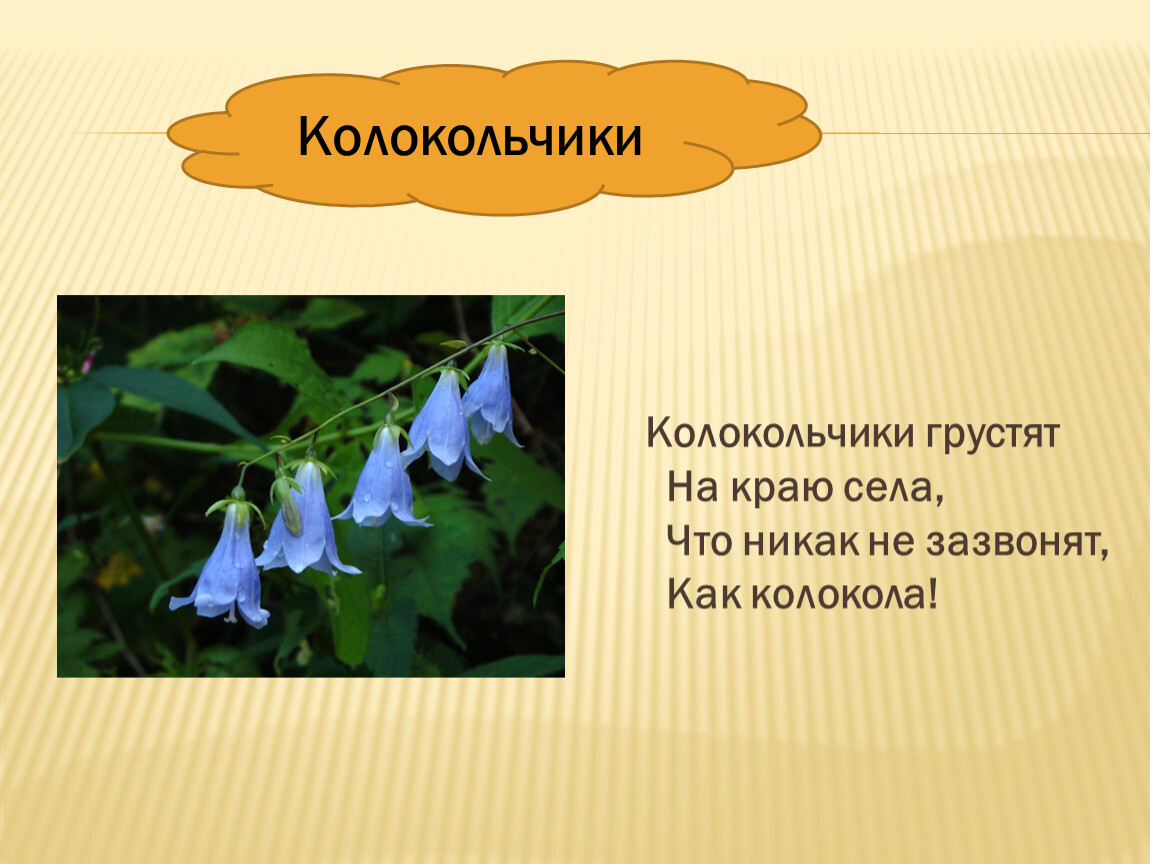 Колокольчики

Колокольчики грустят
На краю села,
Что никак не зазвонят,
Как колокола!